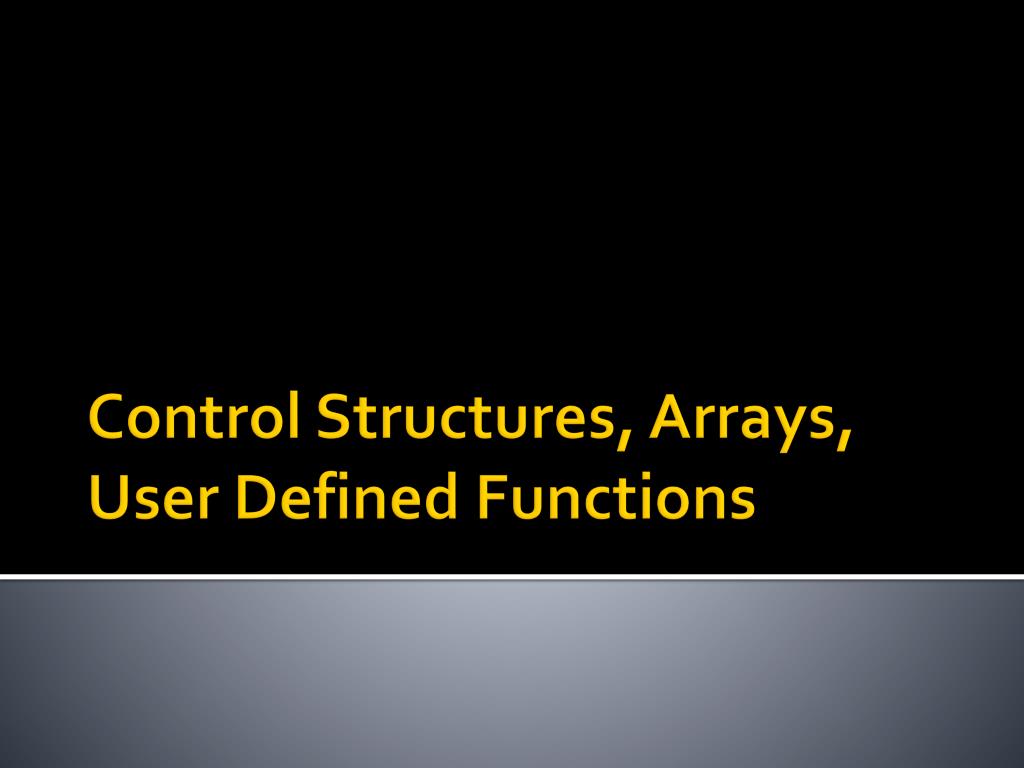 Control Structures, Arrays, User Defined Functions